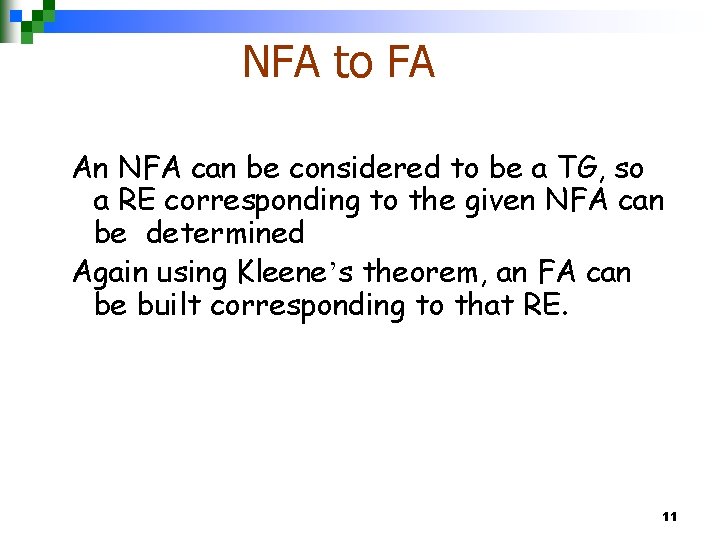 NFA to FA

An NFA can be considered to be a TG, so a RE corresponding to the given NFA can be determined

Again using Kleene’s theorem, an FA can be built corresponding to that RE.

11